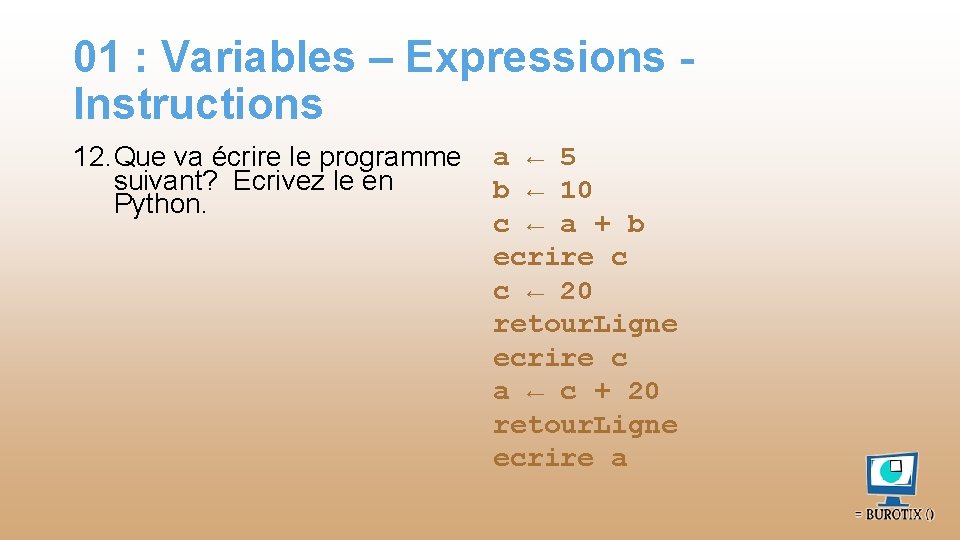 01 : Variables – Expressions - Instructions

12. Que va écrire le programme suivant? Ecrivez le en Python.

a ← 5
b ← 10
c ← a + b
ecrire c
c ← 20
retourLigne
ecrire c
a ← c + 20
retourLigne
ecrire a

= BUROTIX ()